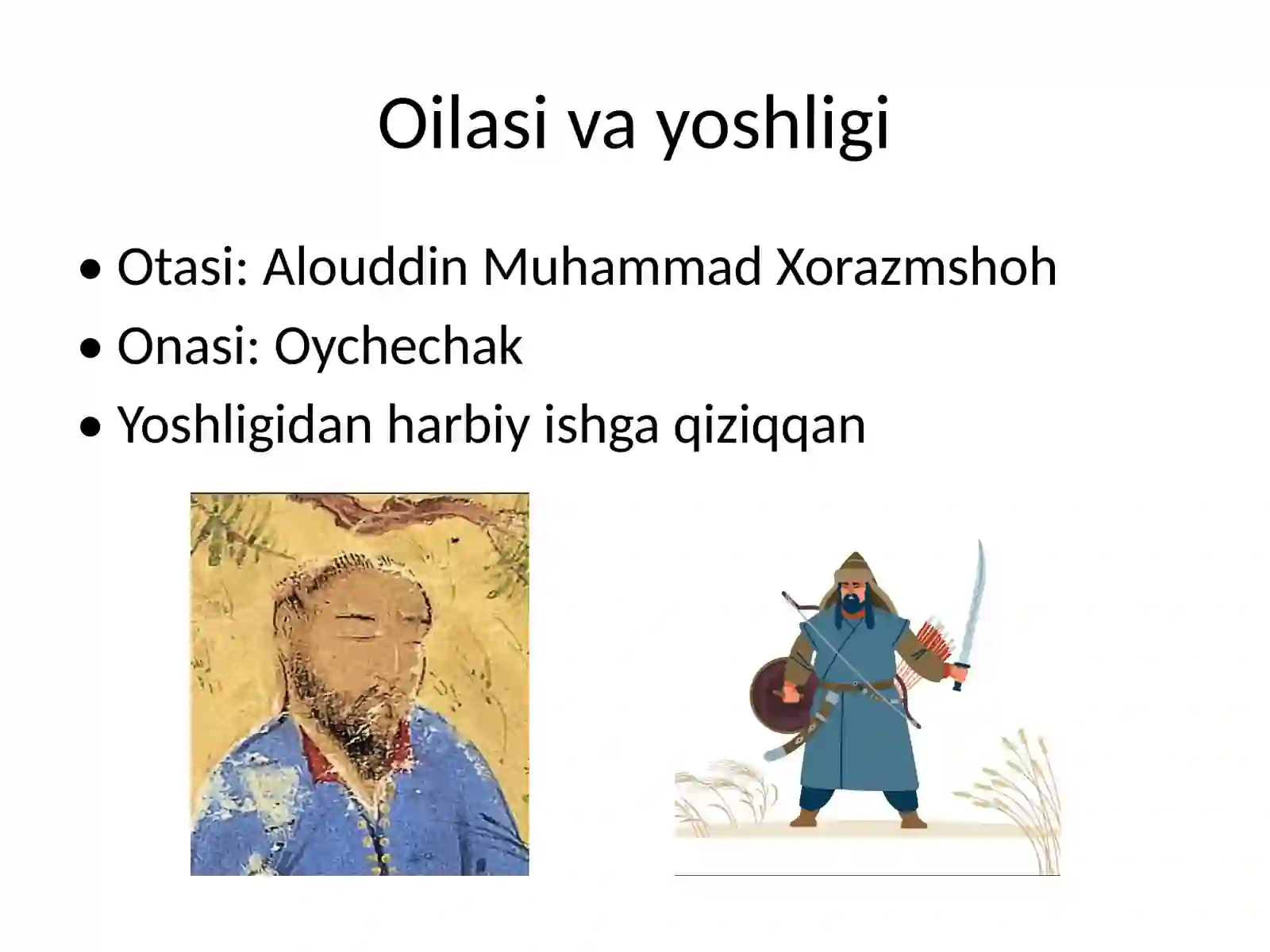 Oilasi va yoshligi

• Otasi: Alouddin Muhammad Xorazmshoh
• Onasi: Oychechak
• Yoshligidan harbiy ishga qiziqqan